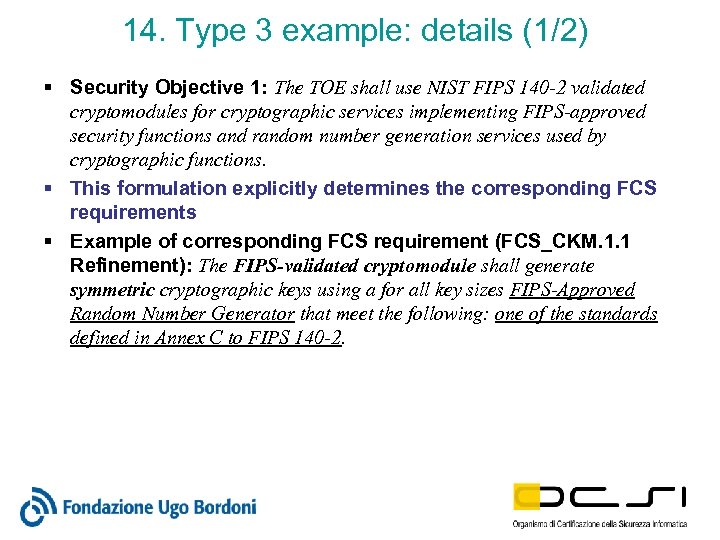 14. Type 3 example: details (1/2)

▪ Security Objective 1: The TOE shall use NIST FIPS 140-2 validated cryptomodules for cryptographic services implementing FIPS-approved security functions and random number generation services used by cryptographic functions.

▪ This formulation explicitly determines the corresponding FCS requirements

▪ Example of corresponding FCS requirement (FCS_CKM.1.1 Refinement): The FIPS-validated cryptomodule shall generate symmetric cryptographic keys using a for all key sizes FIPS-Approved Random Number Generator that meet the following: one of the standards defined in Annex C to FIPS 140-2.

Fondazione Ugo Bordoni

OCSI

Organismo di Certificazione della Sicurezza Informatica